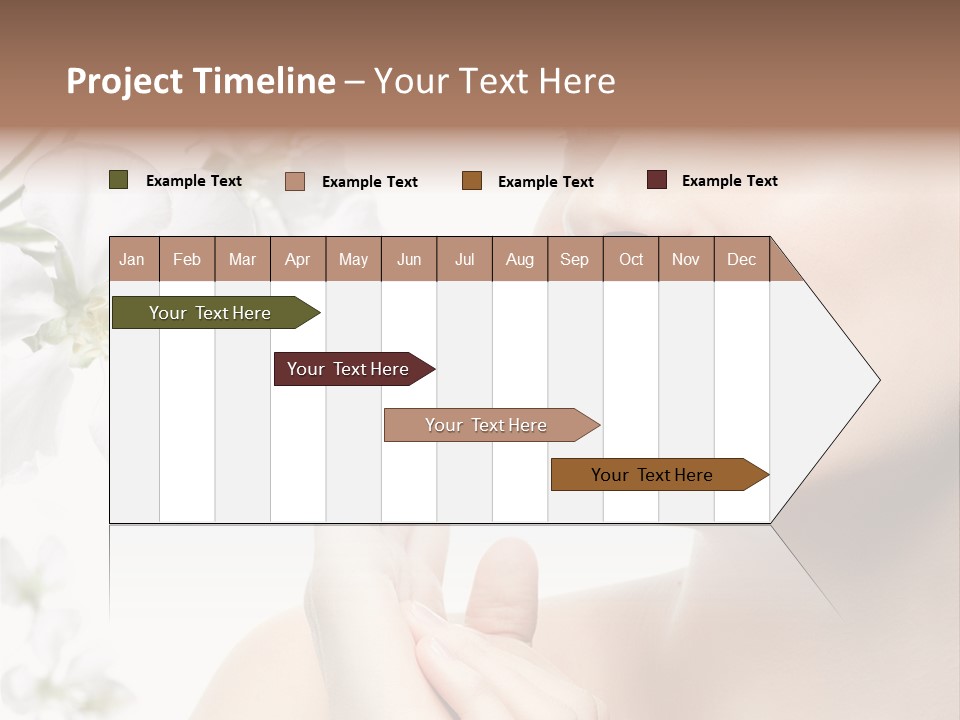 Project Timeline – Your Text Here

Example Text Example Text Example Text Example Text

| Jan | Feb | Mar | Apr | May | Jun | Jul | Aug | Sep | Oct | Nov | Dec |
|---|---|---|---|---|---|---|---|---|---|---|---|

Your Text Here

Your Text Here

Your Text Here

Your Text Here